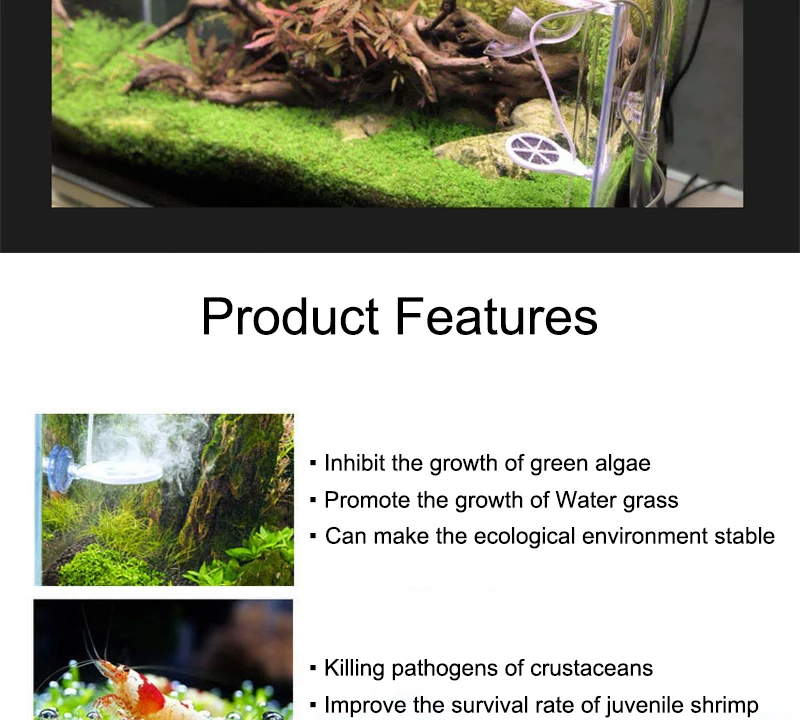 Product Features

▪ Inhibit the growth of green algae
▪ Promote the growth of Water grass
▪ Can make the ecological environment stable

▪ Killing pathogens of crustaceans
▪ Improve the survival rate of juvenile shrimp